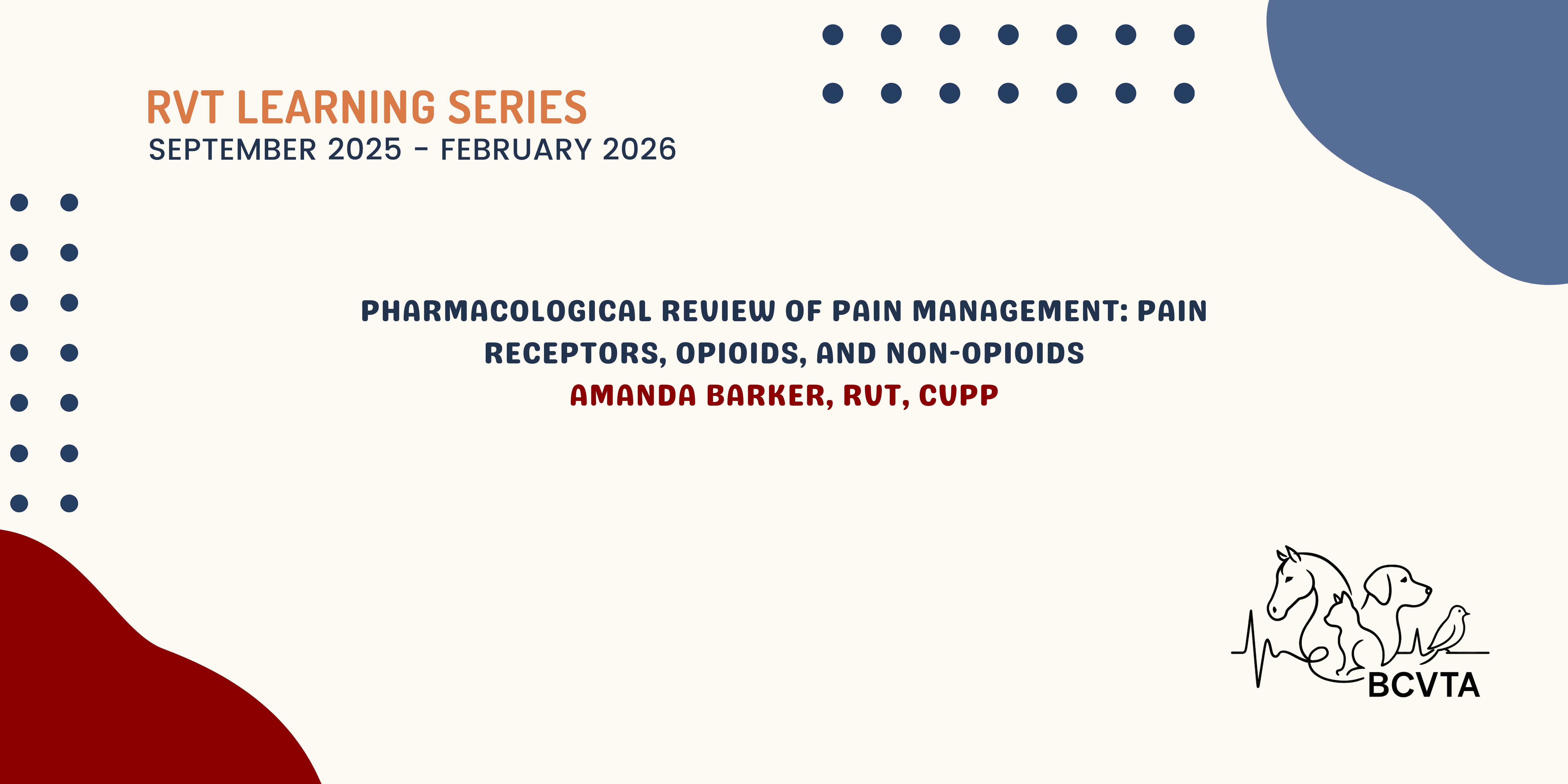 RVT LEARNING SERIES
SEPTEMBER 2025 - FEBRUARY 2026

PHARMACOLOGICAL REVIEW OF PAIN MANAGEMENT: PAIN RECEPTORS, OPIOIDS, AND NON-OPIOIDS
AMANDA BARKER, RVT, CVPP

BCVTA